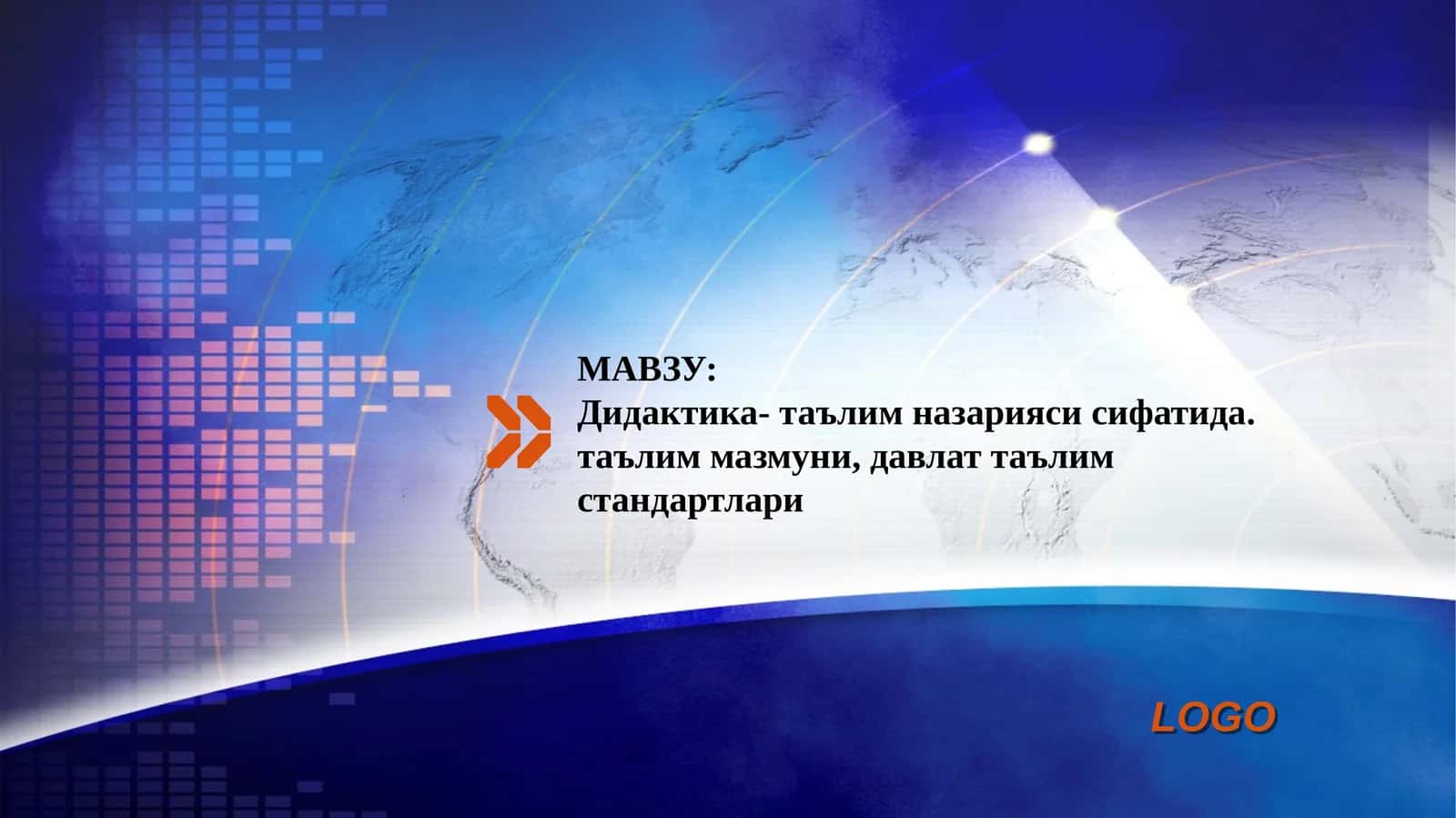 МАВЗУ:
Дидактика- таълим назарияси сифатида. таълим мазмуни, давлат таълим стандартлари

LOGO